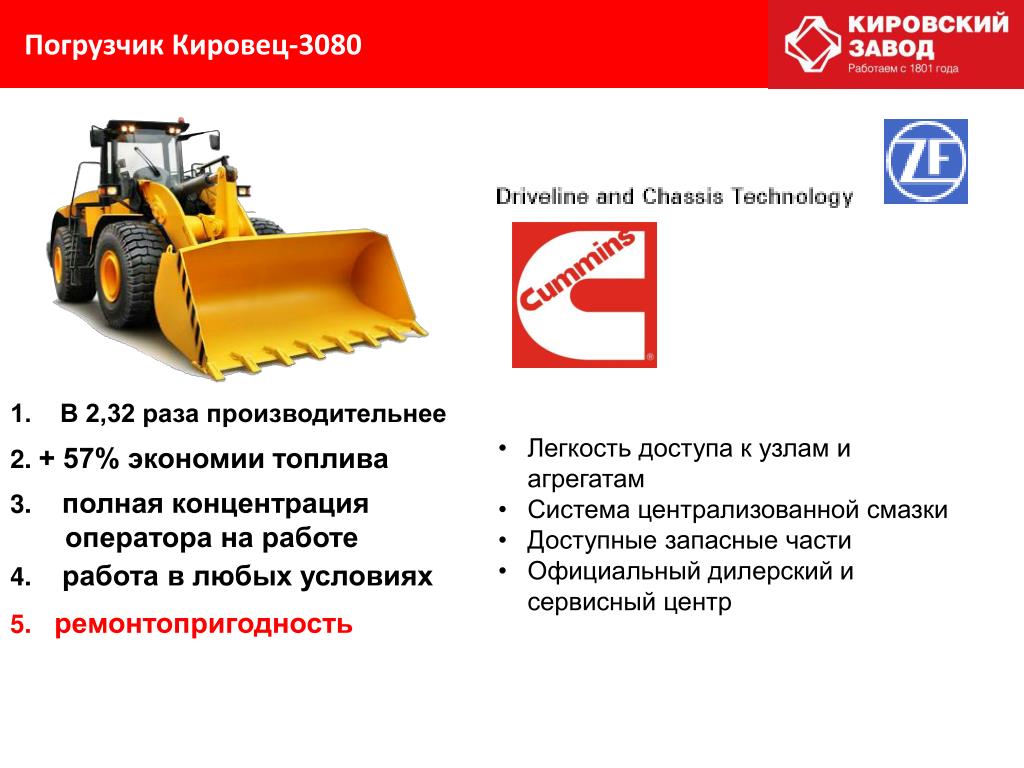 Погрузчик Кировец-3080

КИРОВСКИЙ ЗАВОД
Работаем с 1801 года

ZF

Driveline and Chassis Technology

Cummins

1. В 2,32 раза производительнее

2. + 57% экономии топлива

3. полная концентрация оператора на работе

4. работа в любых условиях

5. ремонтопригодность

• Легкость доступа к узлам и агрегатам
• Система централизованной смазки
• Доступные запасные части
• Официальный дилерский и сервисный центр